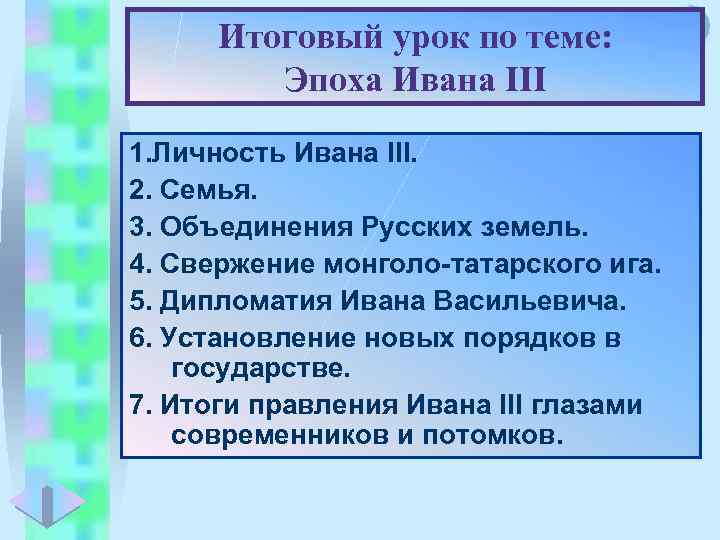 Итоговый урок по теме:
Эпоха Ивана III

1.Личность Ивана III.
2. Семья.
3. Объединения Русских земель.
4. Свержение монголо-татарского ига.
5. Дипломатия Ивана Васильевича.
6. Установление новых порядков в государстве.
7. Итоги правления Ивана III глазами современников и потомков.